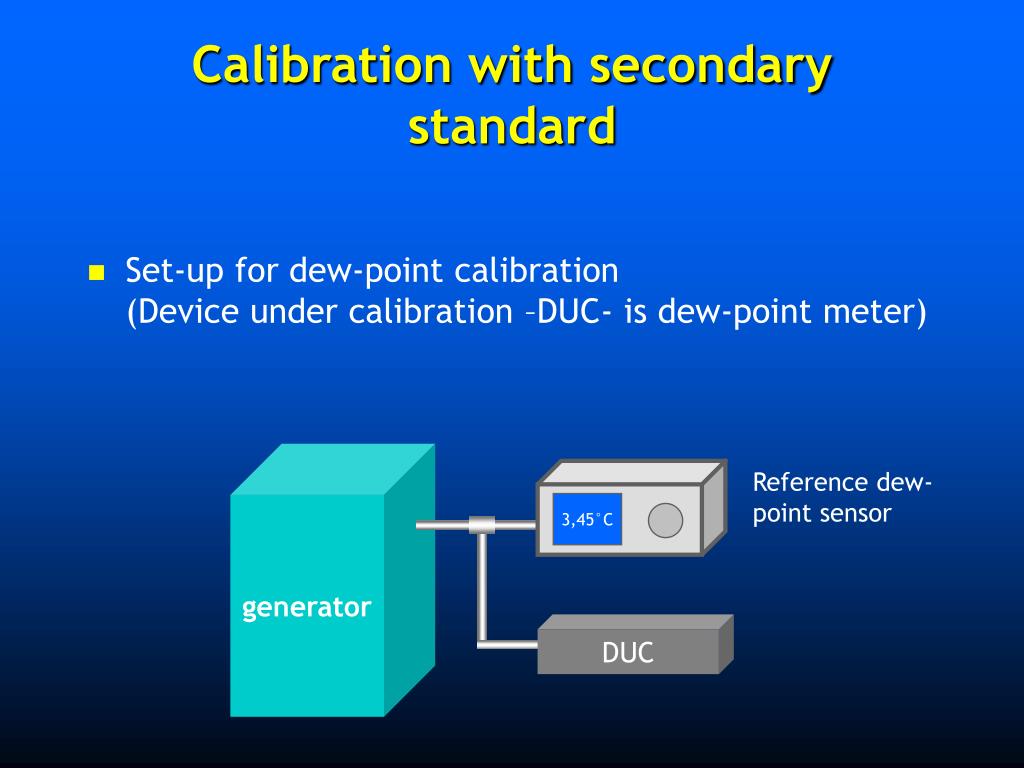 Calibration with secondary standard

Set-up for dew-point calibration
(Device under calibration –DUC- is dew-point meter)

generator

3,45°C

Reference dew-point sensor

DUC